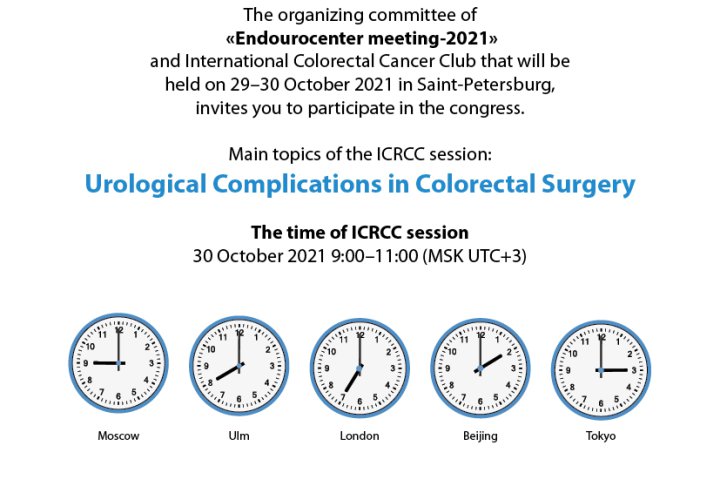 The organizing committee of
«Endourocenter meeting-2021»
and International Colorectal Cancer Club that will be held on 29–30 October 2021 in Saint-Petersburg, invites you to participate in the congress.

Main topics of the ICRCC session:

Urological Complications in Colorectal Surgery

The time of ICRCC session
30 October 2021 9:00–11:00 (MSK UTC+3)

12 1 2 3 4 5 6 7 8 9 10 11
Moscow

12 1 2 3 4 5 6 7 8 9 10 11
Ulm

12 1 2 3 4 5 6 7 8 9 10 11
London

12 1 2 3 4 5 6 7 8 9 10 11
Beijing

12 1 2 3 4 5 6 7 8 9 10 11
Tokyo